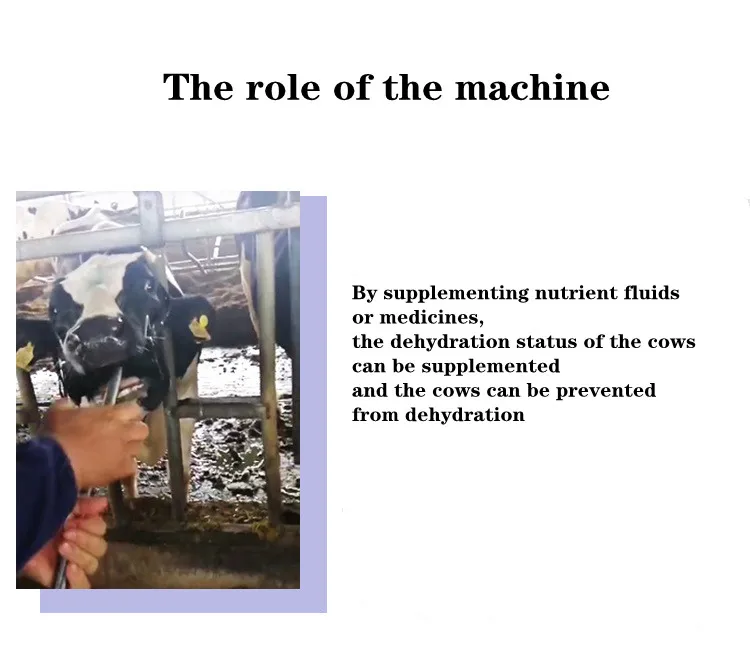 The role of the machine

By supplementing nutrient fluids or medicines,
the dehydration status of the cows can be supplemented
and the cows can be prevented from dehydration